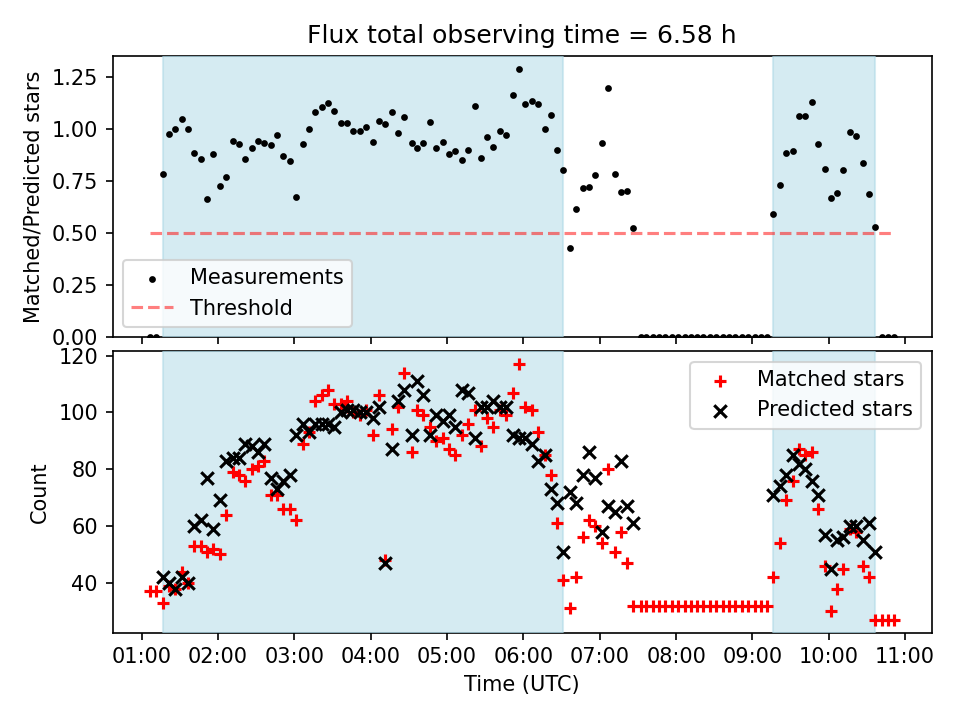 Flux total observing time = 6.58 h

Matched/Predicted stars

1.25
1.00
0.75
0.50
0.25
0.00

Measurements
Threshold

Count

120
100
80
60
40

Matched stars
Predicted stars

01:00 02:00 03:00 04:00 05:00 06:00 07:00 08:00 09:00 10:00 11:00

Time (UTC)